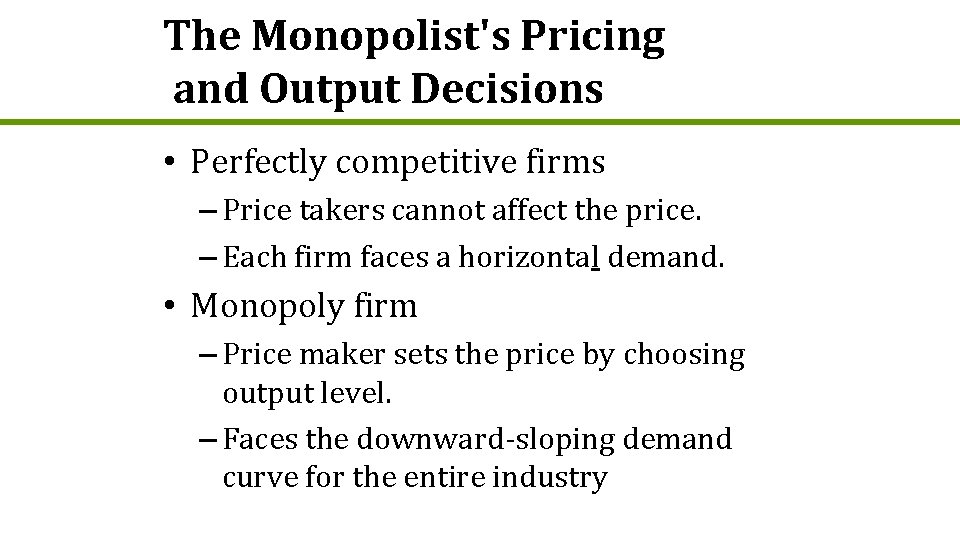 The Monopolist's Pricing and Output Decisions

• Perfectly competitive firms
– Price takers cannot affect the price.
– Each firm faces a horizontal demand.

• Monopoly firm
– Price maker sets the price by choosing output level.
– Faces the downward-sloping demand curve for the entire industry